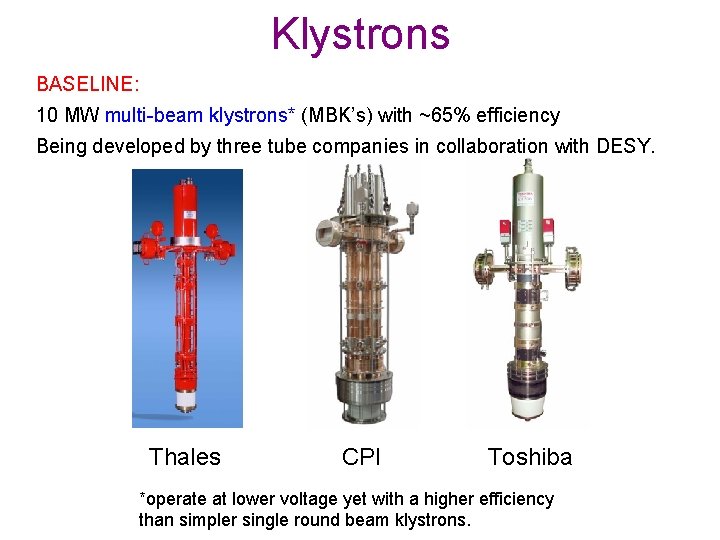 Klystrons

BASELINE:

10 MW multi-beam klystrons* (MBK's) with ~65% efficiency

Being developed by three tube companies in collaboration with DESY.

Thales

CPI

Toshiba

*operate at lower voltage yet with a higher efficiency than simpler single round beam klystrons.